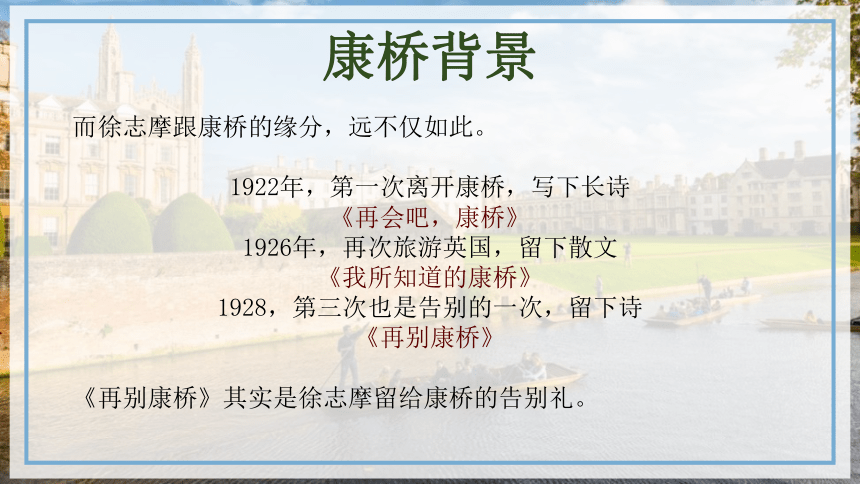 康桥背景

而徐志摩跟康桥的缘分，远不仅如此。

1922年，第一次离开康桥，写下长诗
《再会吧，康桥》
1926年，再次旅游英国，留下散文
《我所知道的康桥》
1928，第三次也是告别的一次，留下诗
《再别康桥》

《再别康桥》其实是徐志摩留给康桥的告别礼。